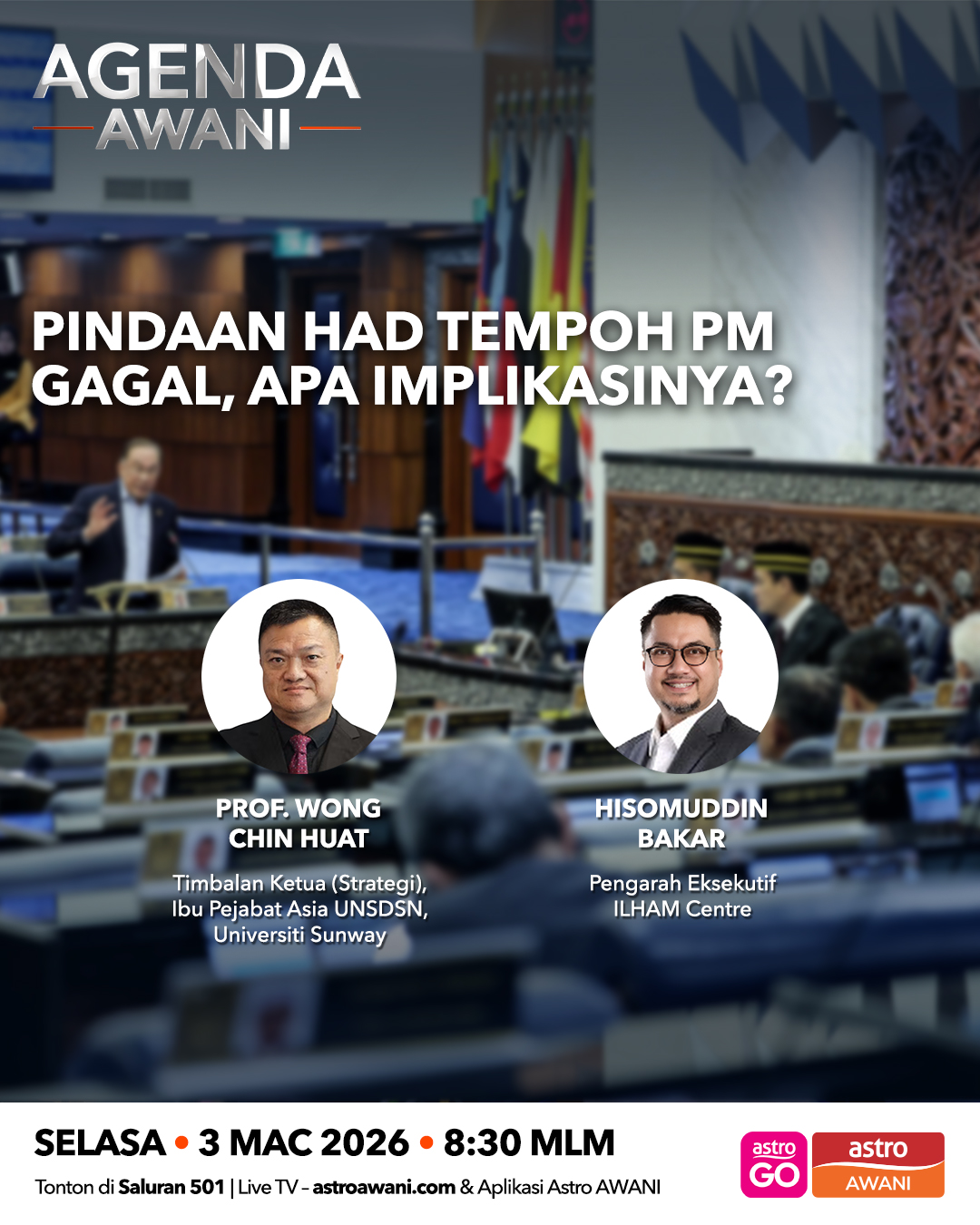 AGENDA AWANI

PINDAAN HAD TEMPOH PM GAGAL, APA IMPLIKASINYA?

PROF. WONG CHIN HUAT
Timbalan Ketua (Strategi), Ibu Pejabat Asia UNSDSN, Universiti Sunway

HISOMUDDIN BAKAR
Pengarah Eksekutif ILHAM Centre

SELASA • 3 MAC 2026 • 8:30 MLM
Tonton di Saluran 501 | Live TV – astroawani.com & Aplikasi Astro AWANI

astro GO
astro AWANI